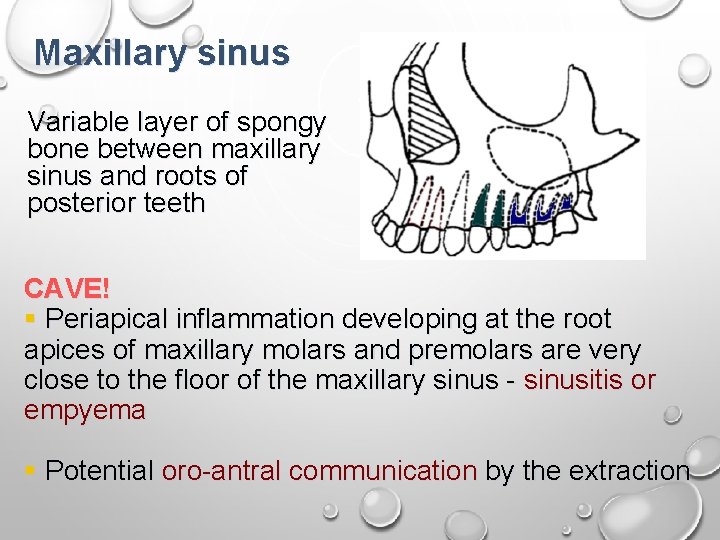 Maxillary sinus

Variable layer of spongy bone between maxillary sinus and roots of posterior teeth

CAVE!
▪ Periapical inflammation developing at the root apices of maxillary molars and premolars are very close to the floor of the maxillary sinus - sinusitis or empyema

▪ Potential oro-antral communication by the extraction